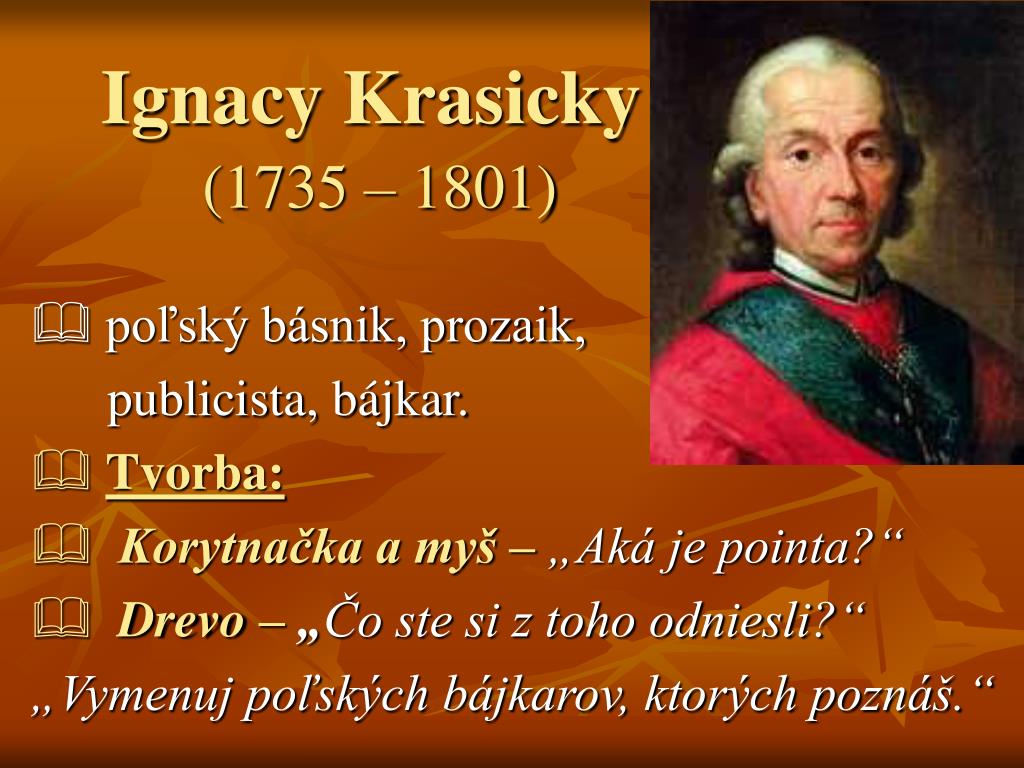 Ignacy Krasicky
(1735 – 1801)

poľský básnik, prozaik, publicista, bájkar.

Tvorba:

Korytnačka a myš – „Aká je pointa?“

Drevo – „Čo ste si z toho odniesli?“

„Vymenuj poľských bájkarov, ktorých poznáš.“